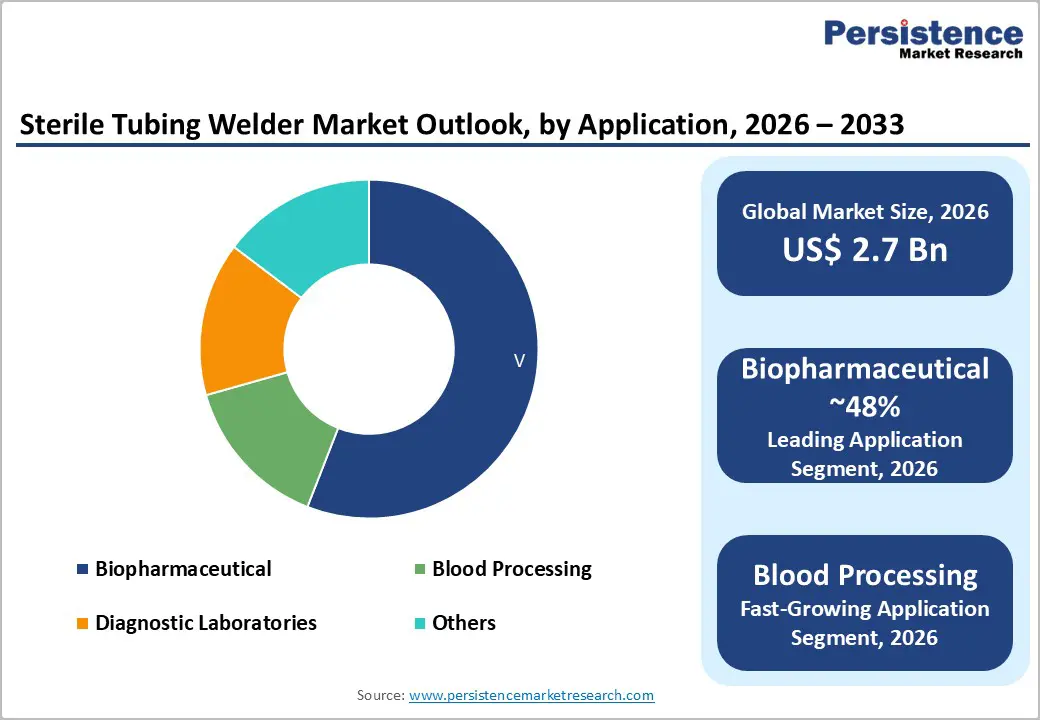 Persistence
Market Research

Sterile Tubing Welder Market Outlook, by Application, 2026 – 2033

V

Biopharmaceutical
Blood Processing
Diagnostic Laboratories
Others

Global Market Size, 2026
US$ 2.7 Bn

Biopharmaceutical
~48%
Leading Application Segment, 2026

Blood Processing
Fast-Growing Application Segment, 2026

Source: www.persistencemarketresearch.com